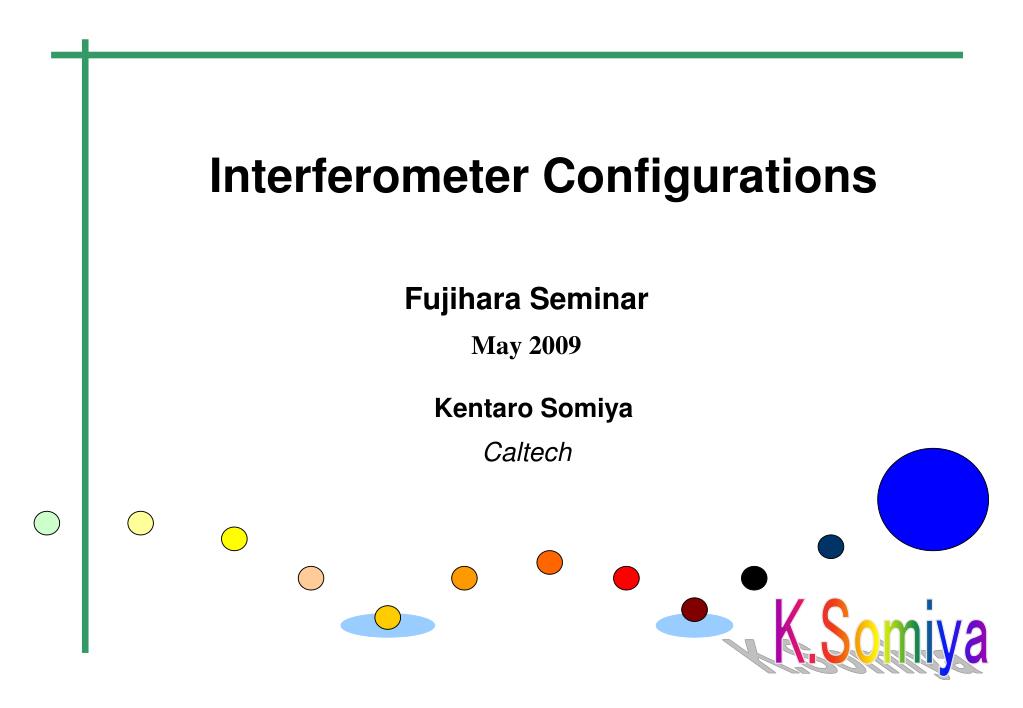 Interferometer Configurations

Fujihara Seminar

May 2009

Kentaro Somiya

Caltech

K.Somiya